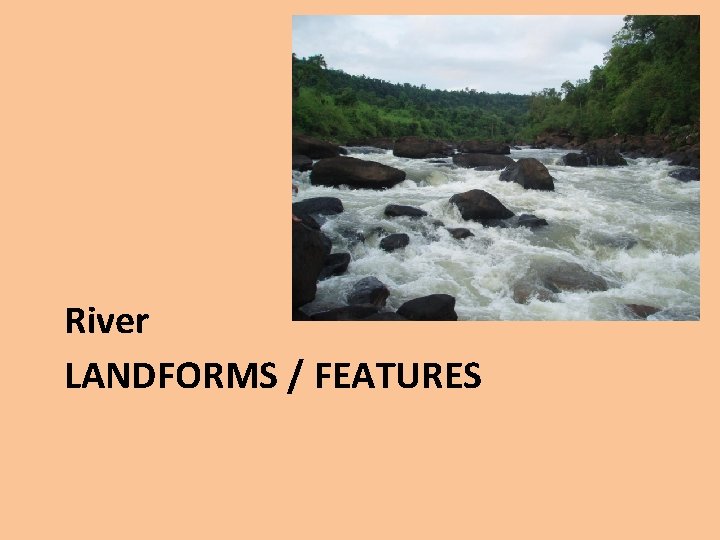 River

LANDFORMS / FEATURES